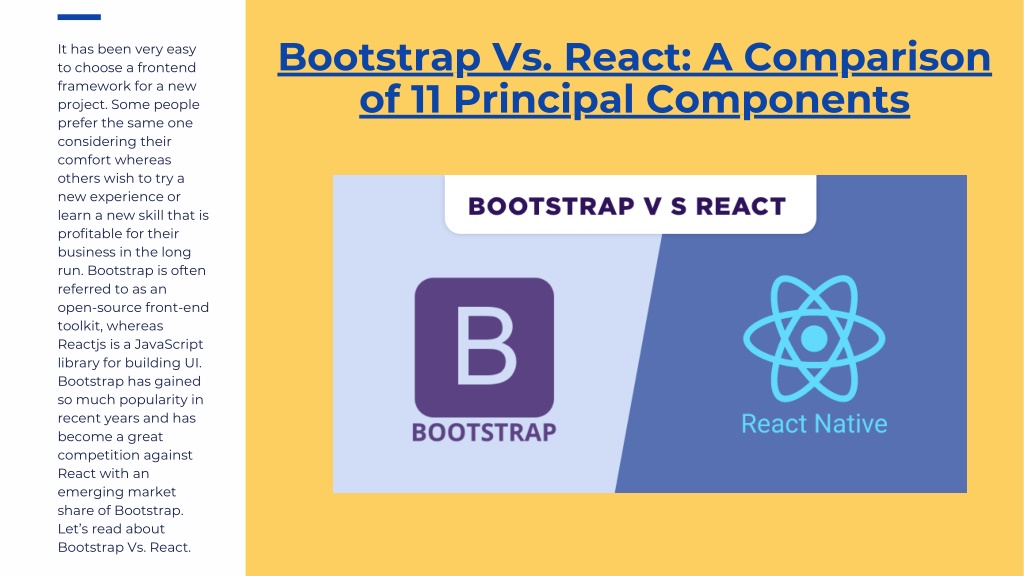 It has been very easy to choose a frontend framework for a new project. Some people prefer the same one considering their comfort whereas others wish to try a new experience or learn a new skill that is profitable for their business in the long run. Bootstrap is often referred to as an open-source front-end toolkit, whereas Reactjs is a JavaScript library for building UI. Bootstrap has gained so much popularity in recent years and has become a great competition against React with an emerging market share of Bootstrap. Let's read about Bootstrap Vs. React.

Bootstrap Vs. React: A Comparison of 11 Principal Components

BOOTSTRAP V S REACT

B

BOOTSTRAP

React Native